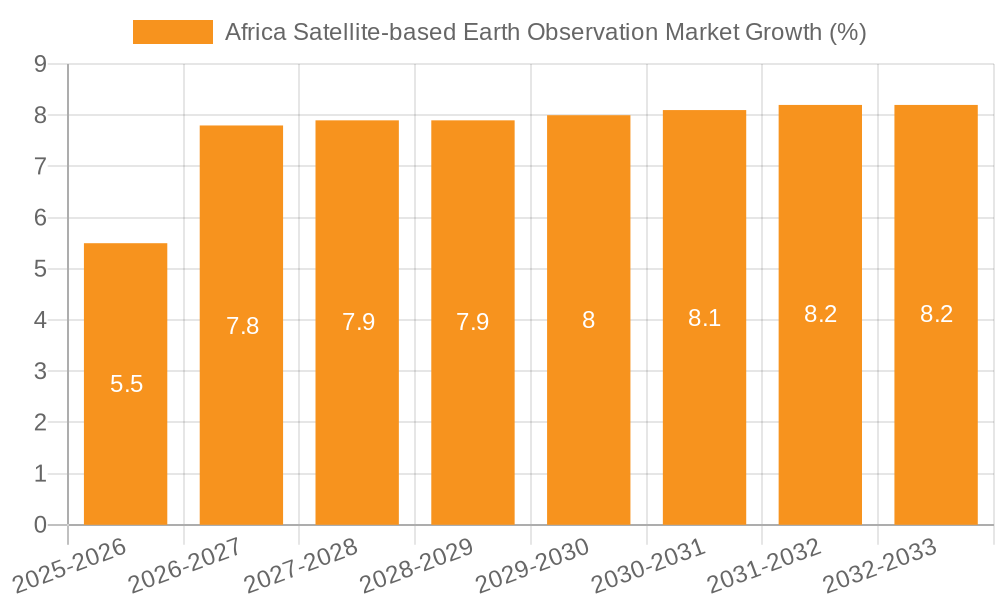 Africa Satellite-based Earth Observation Market Growth (%)

9
8
7
6
5
4
3
2
1
0

5.5
7.8
7.9
7.9
8
8.1
8.2
8.2

2025-2026
2026-2027
2027-2028
2028-2029
2029-2030
2030-2031
2031-2032
2032-2033